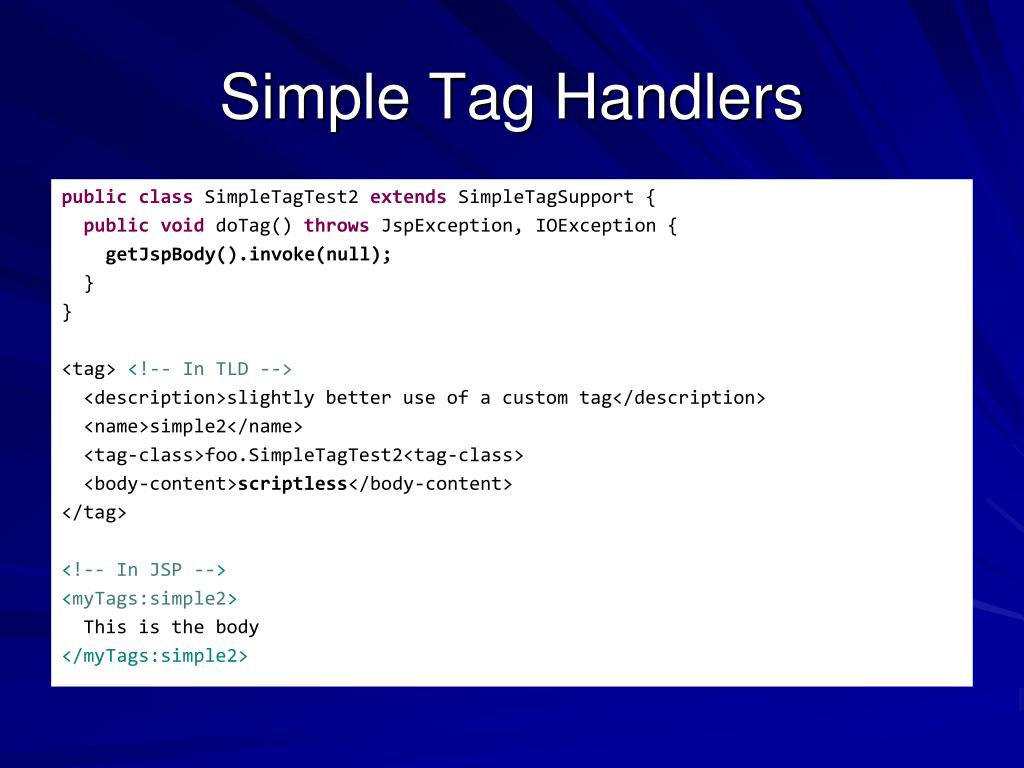 Simple Tag Handlers

public class SimpleTagTest2 extends SimpleTagSupport {
  public void doTag() throws JspException, IOException {
    getJspBody().invoke(null);
  }
}

<tag> <!-- In TLD -->
  <description>slightly better use of a custom tag</description>
  <name>simple2</name>
  <tag-class>foo.SimpleTagTest2<tag-class>
  <body-content>scriptless</body-content>
</tag>

<!-- In JSP -->
<myTags:simple2>
  This is the body
</myTags:simple2>